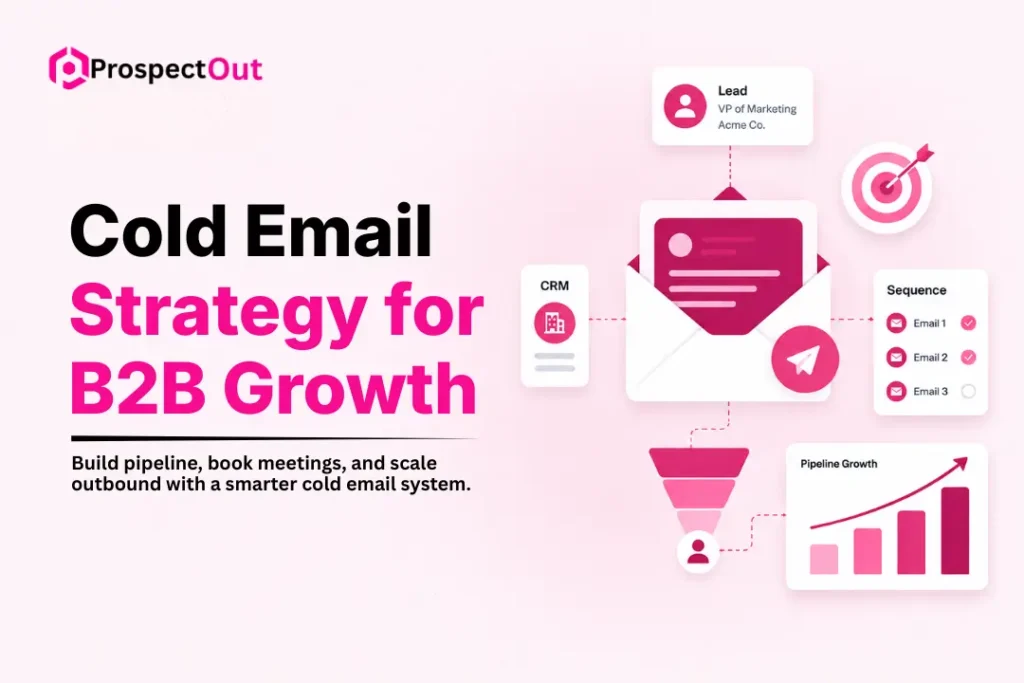 ProspectOut

Cold Email Strategy for B2B Growth

Build pipeline, book meetings, and scale outbound with a smarter cold email system.

Lead
VP of Marketing
Acme Co.

CRM

Sequence
Email 1
Email 2
Email 3

Pipeline Growth